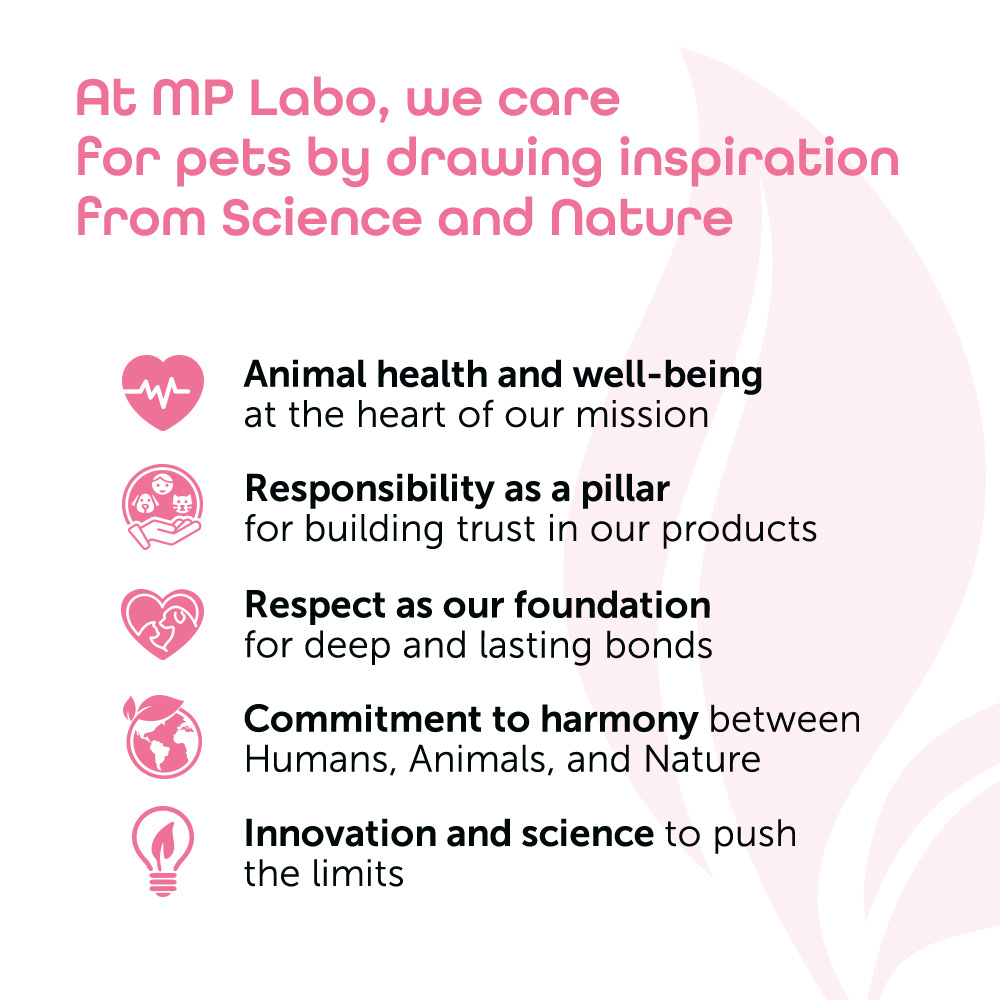 At MP Labo, we care for pets by drawing inspiration from Science and Nature

Animal health and well-being at the heart of our mission

Responsibility as a pillar for building trust in our products

Respect as our foundation for deep and lasting bonds

Commitment to harmony between Humans, Animals, and Nature

Innovation and science to push the limits